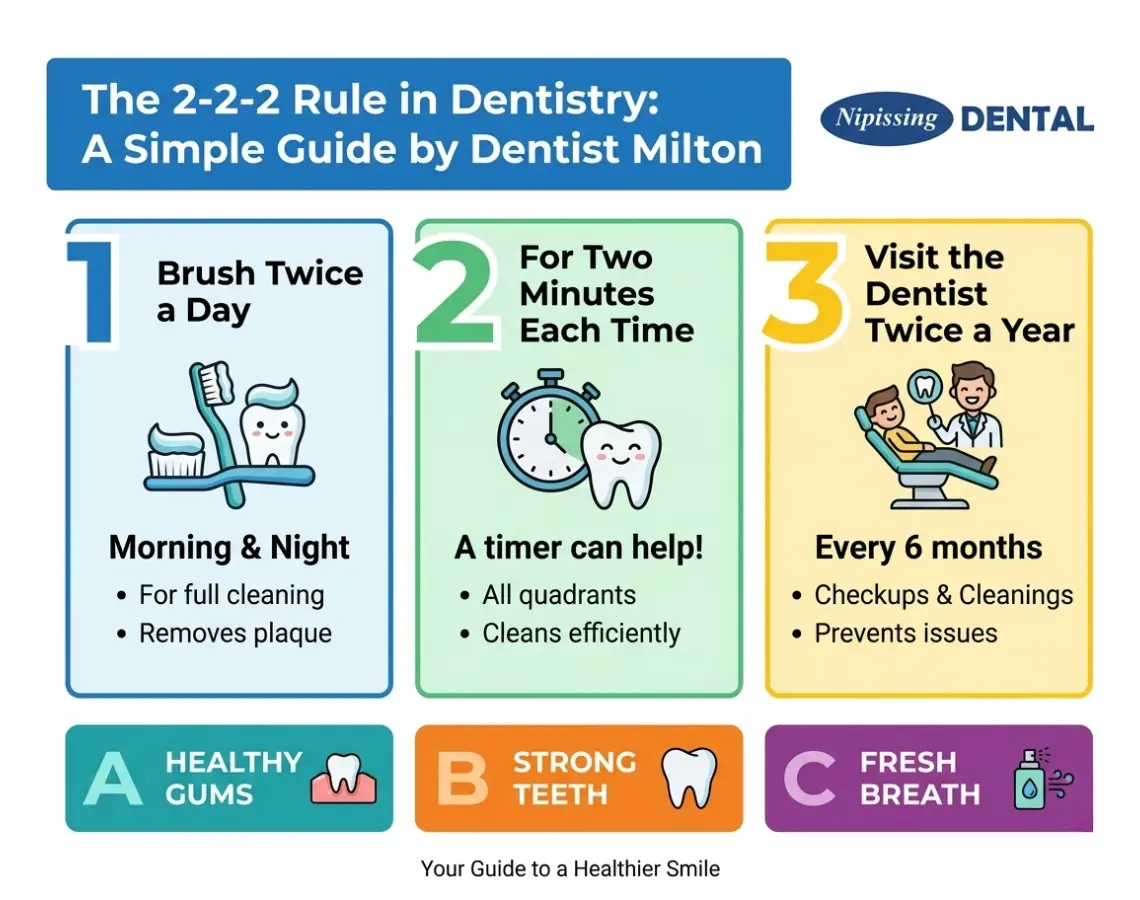 The 2-2-2 Rule in Dentistry: A Simple Guide by Dentist Milton

Nipissing DENTAL

1 Brush Twice a Day

Morning & Night
• For full cleaning
• Removes plaque

2 For Two Minutes Each Time

A timer can help!
• All quadrants
• Cleans efficiently

3 Visit the Dentist Twice a Year

Every 6 months
• Checkups & Cleanings
• Prevents issues

A HEALTHY GUMS

B STRONG TEETH

C FRESH BREATH

Your Guide to a Healthier Smile